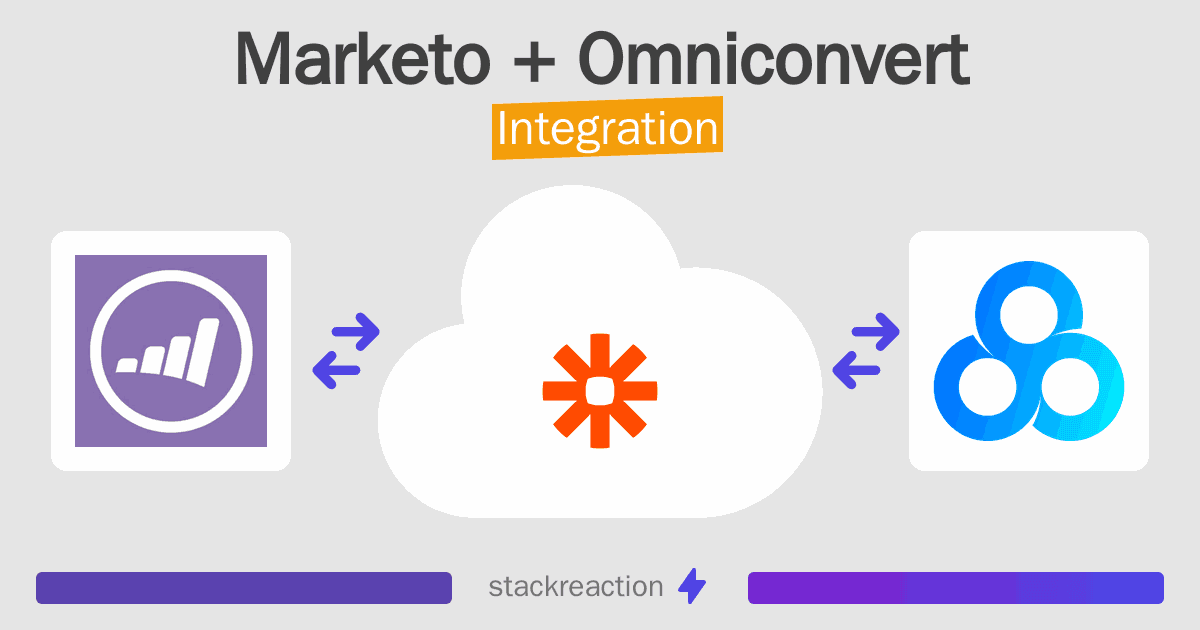 Marketo + Omniconvert
Integration

stackreaction